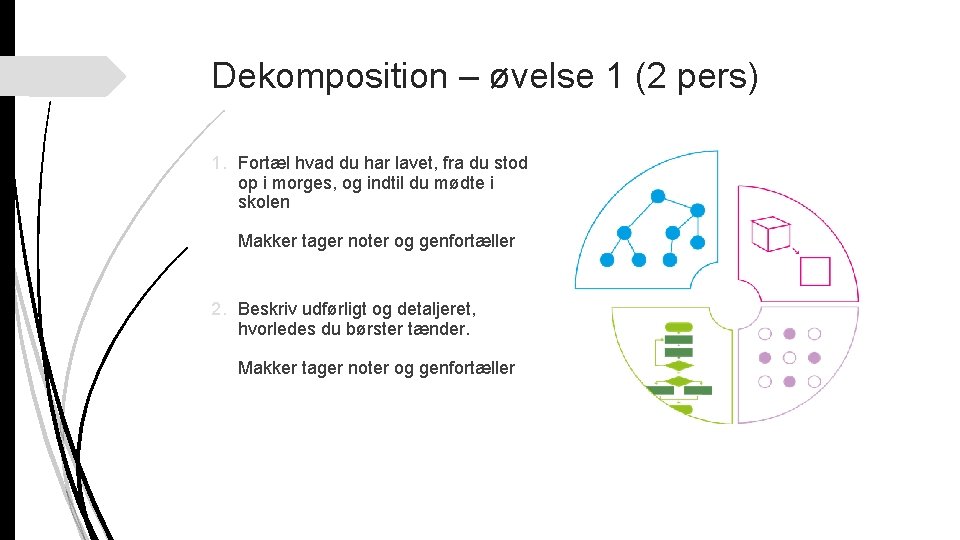 Dekomposition – øvelse 1 (2 pers)

1. Fortæl hvad du har lavet, fra du stod op i morges, og indtil du mødte i skolen

Makker tager noter og genfortæller

2. Beskriv udførligt og detaljeret, hvorledes du børster tænder.

Makker tager noter og genfortæller